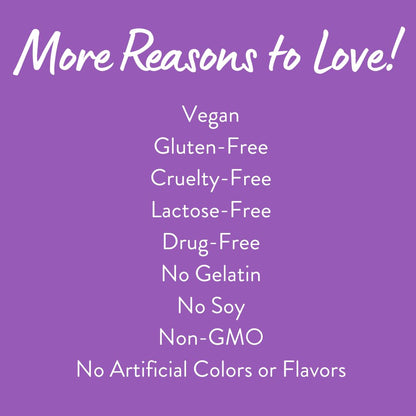 More Reasons to Love!

Vegan
Gluten-Free
Cruelty-Free
Lactose-Free
Drug-Free
No Gelatin
No Soy
Non-GMO
No Artificial Colors or Flavors